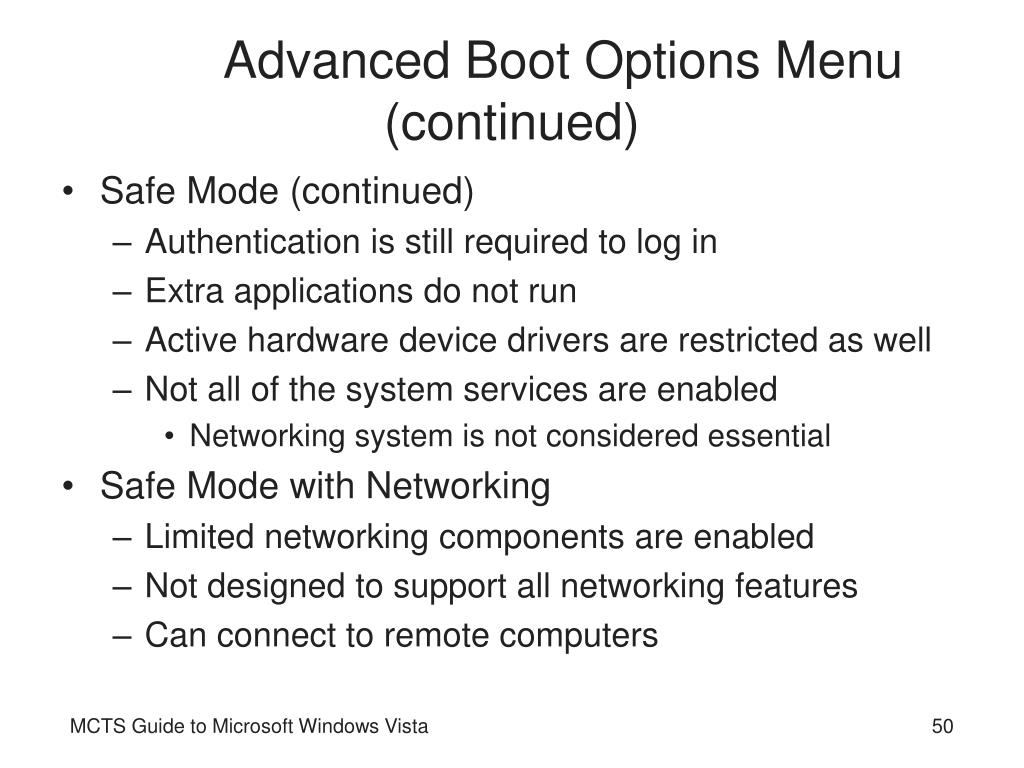 Advanced Boot Options Menu (continued)

• Safe Mode (continued)
  – Authentication is still required to log in
  – Extra applications do not run
  – Active hardware device drivers are restricted as well
  – Not all of the system services are enabled
    • Networking system is not considered essential
• Safe Mode with Networking
  – Limited networking components are enabled
  – Not designed to support all networking features
  – Can connect to remote computers

MCTS Guide to Microsoft Windows Vista

50